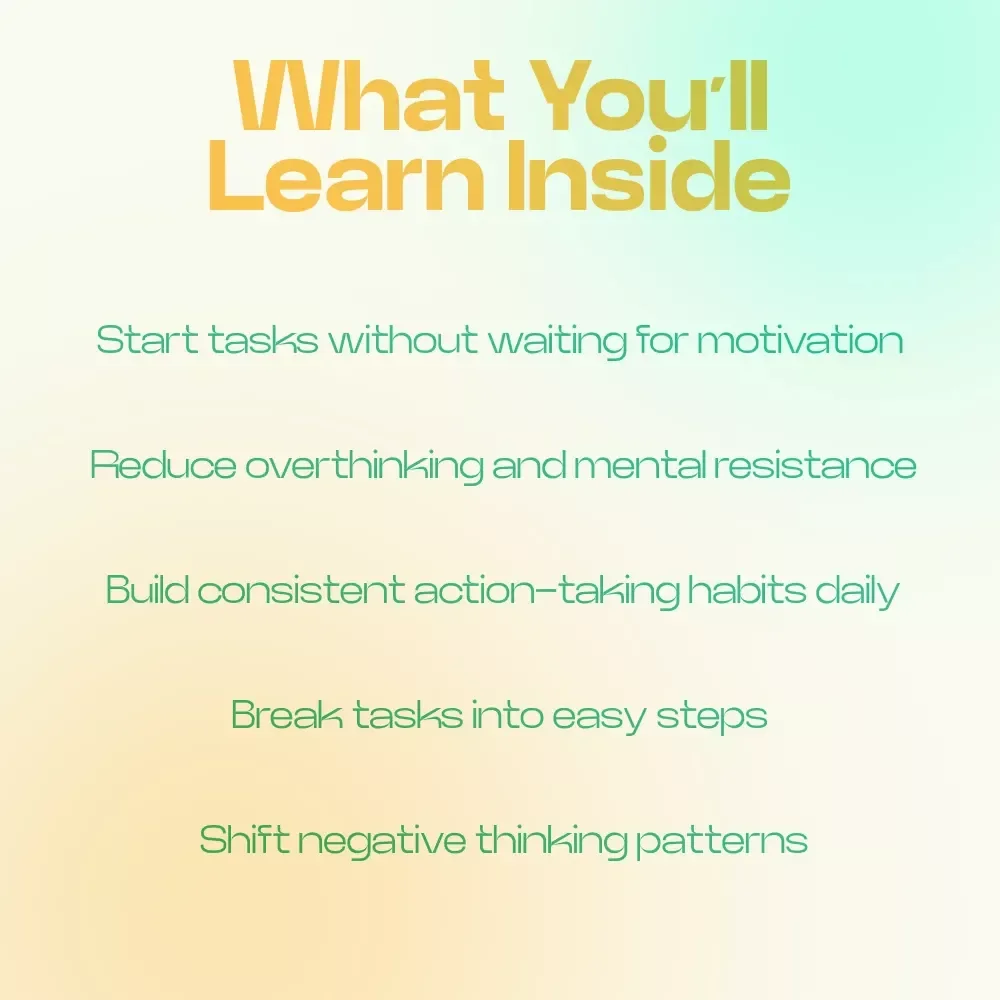 What You'll Learn Inside

Start tasks without waiting for motivation

Reduce overthinking and mental resistance

Build consistent action-taking habits daily

Break tasks into easy steps

Shift negative thinking patterns